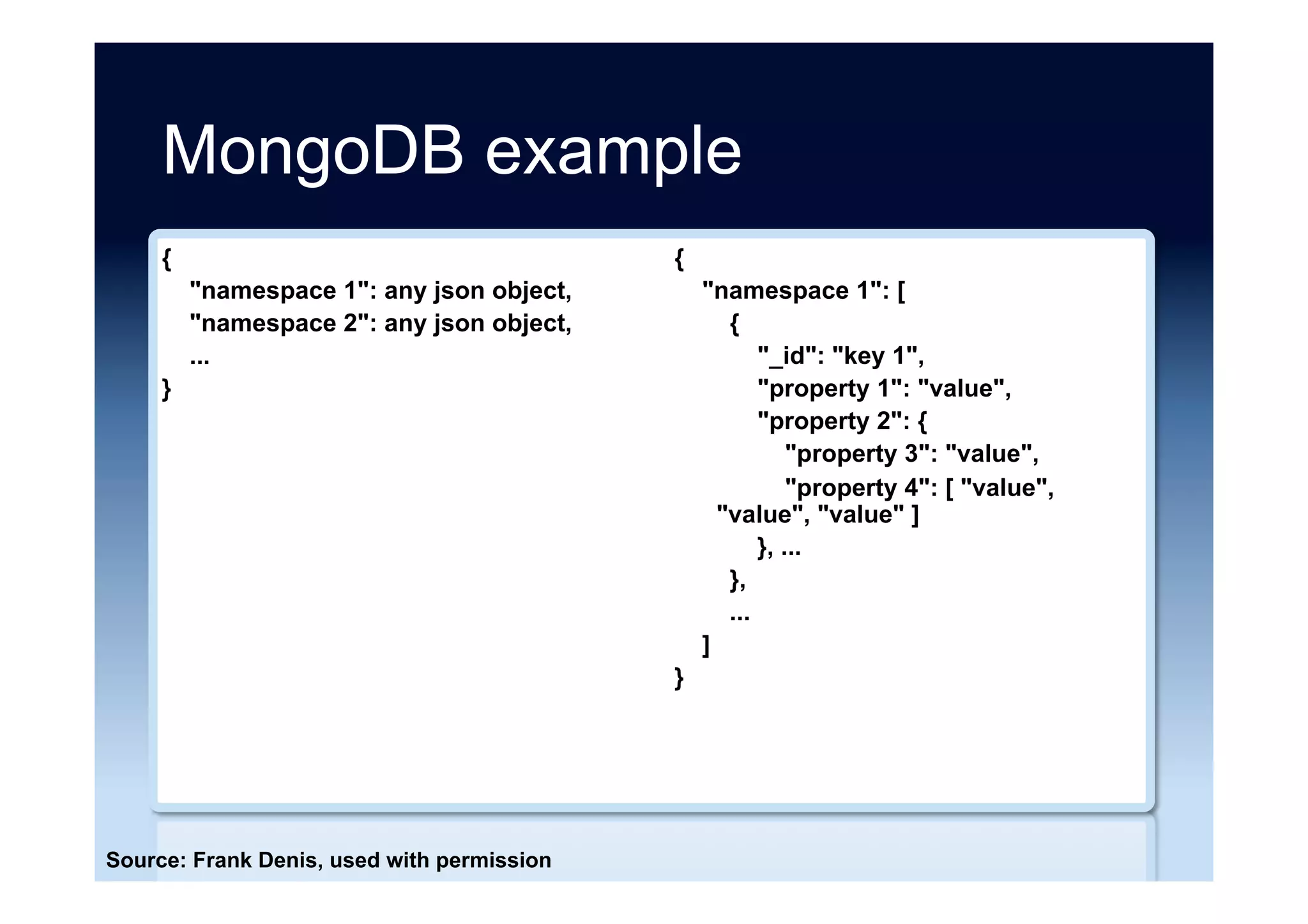 MongoDB example

{
"namespace 1": any json object,
"namespace 2": any json object,
...
}

{
"namespace 1": [
{
"_id": "key 1",
"property 1": "value",
"property 2": {
"property 3": "value",
"property 4": [ "value", "value", "value" ]
}, ...
},
...
]
}

Source: Frank Denis, used with permission